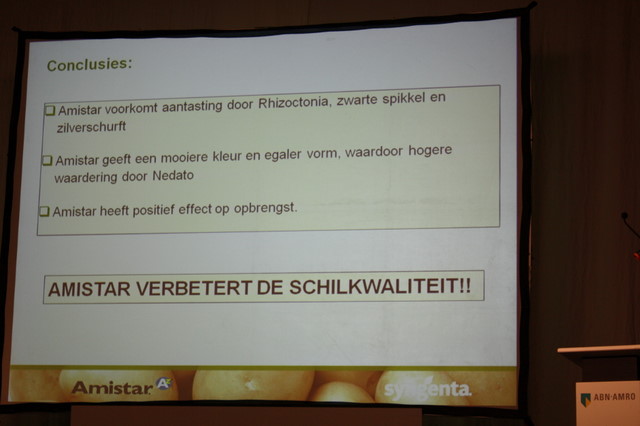 Conclusies:

❑ Amistar voorkomt aantasting door Rhizoctonia, zwarte spikkel en zilverschurft

❑ Amistar geeft een mooiere kleur en egaler vorm, waardoor hogere waardering door Nedato

❑ Amistar heeft positief effect op opbrengst.

AMISTAR VERBETERT DE SCHILKWALITEIT!!

Amistar

syngenta.

ABN·AMRO